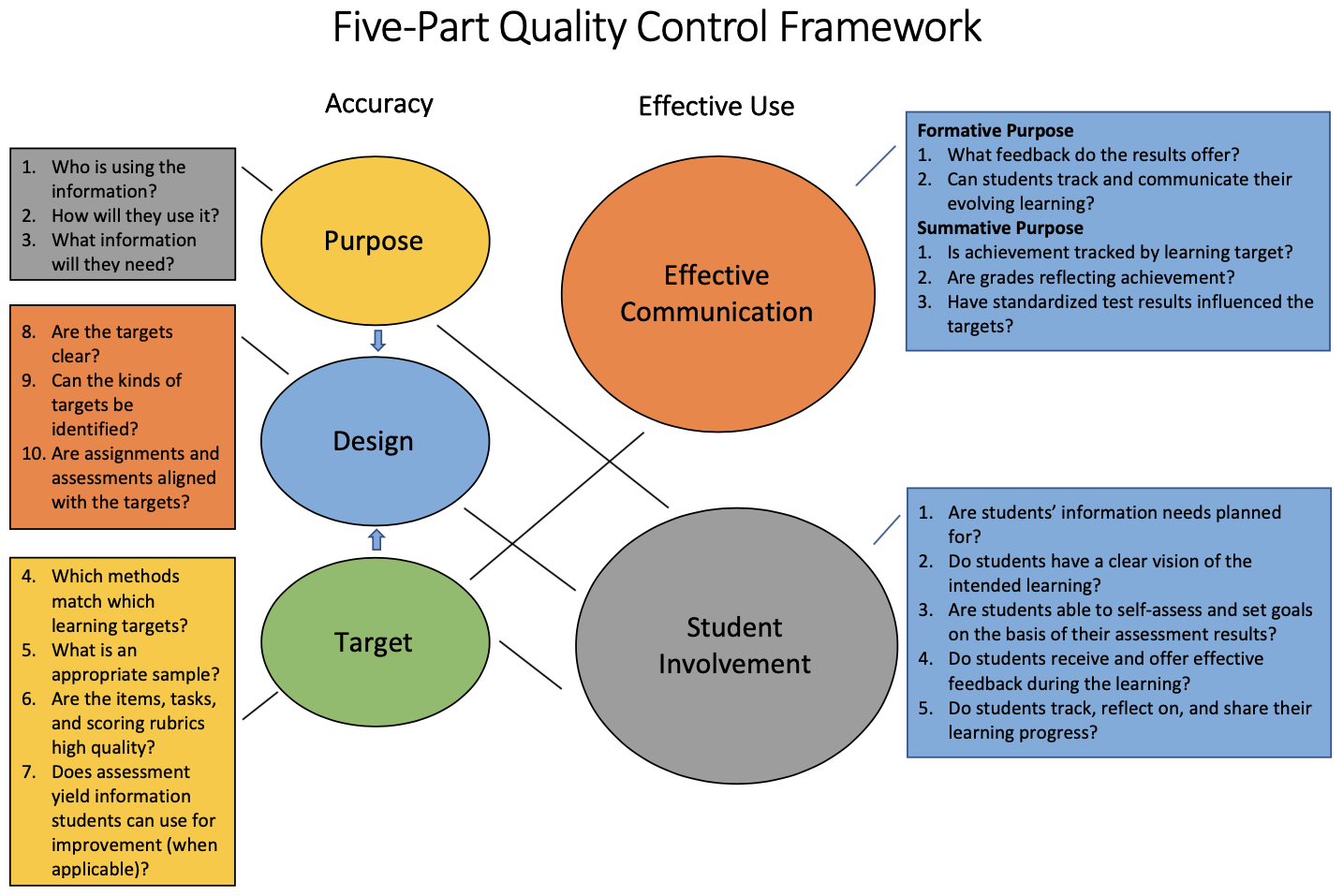 Five-Part Quality Control Framework

Accuracy

Effective Use

1. Who is using the information?
2. How will they use it?
3. What information will they need?

Purpose

8. Are the targets clear?
9. Can the kinds of targets be identified?
10. Are assignments and assessments aligned with the targets?

Design

4. Which methods match which learning targets?
5. What is an appropriate sample?
6. Are the items, tasks, and scoring rubrics high quality?
7. Does assessment yield information students can use for improvement (when applicable)?

Target

Effective Communication

Formative Purpose
1. What feedback do the results offer?
2. Can students track and communicate their evolving learning?
Summative Purpose
1. Is achievement tracked by learning target?
2. Are grades reflecting achievement?
3. Have standardized test results influenced the targets?

Student Involvement

1. Are students' information needs planned for?
2. Do students have a clear vision of the intended learning?
3. Are students able to self-assess and set goals on the basis of their assessment results?
4. Do students receive and offer effective feedback during the learning?
5. Do students track, reflect on, and share their learning progress?